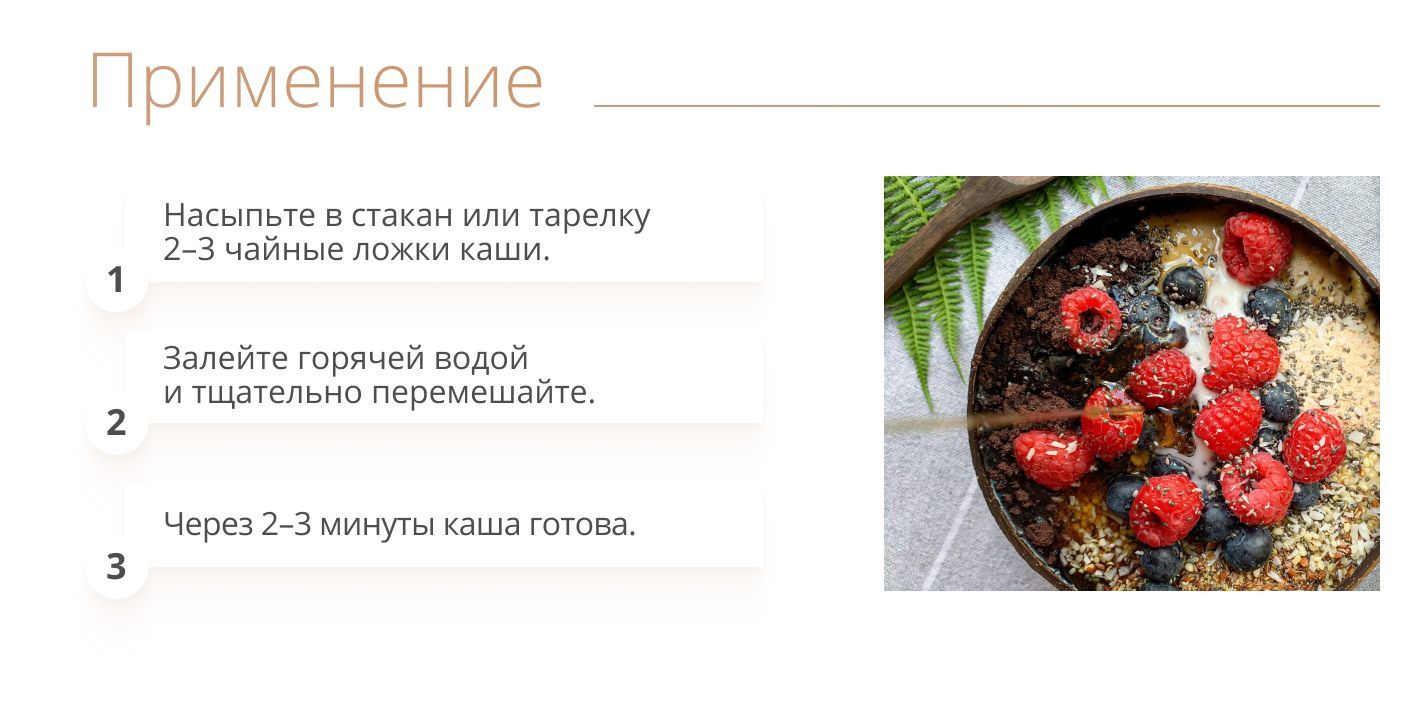 Применение

1
Насыпьте в стакан или тарелку 2–3 чайные ложки каши.

2
Залейте горячей водой и тщательно перемешайте.

3
Через 2–3 минуты каша готова.